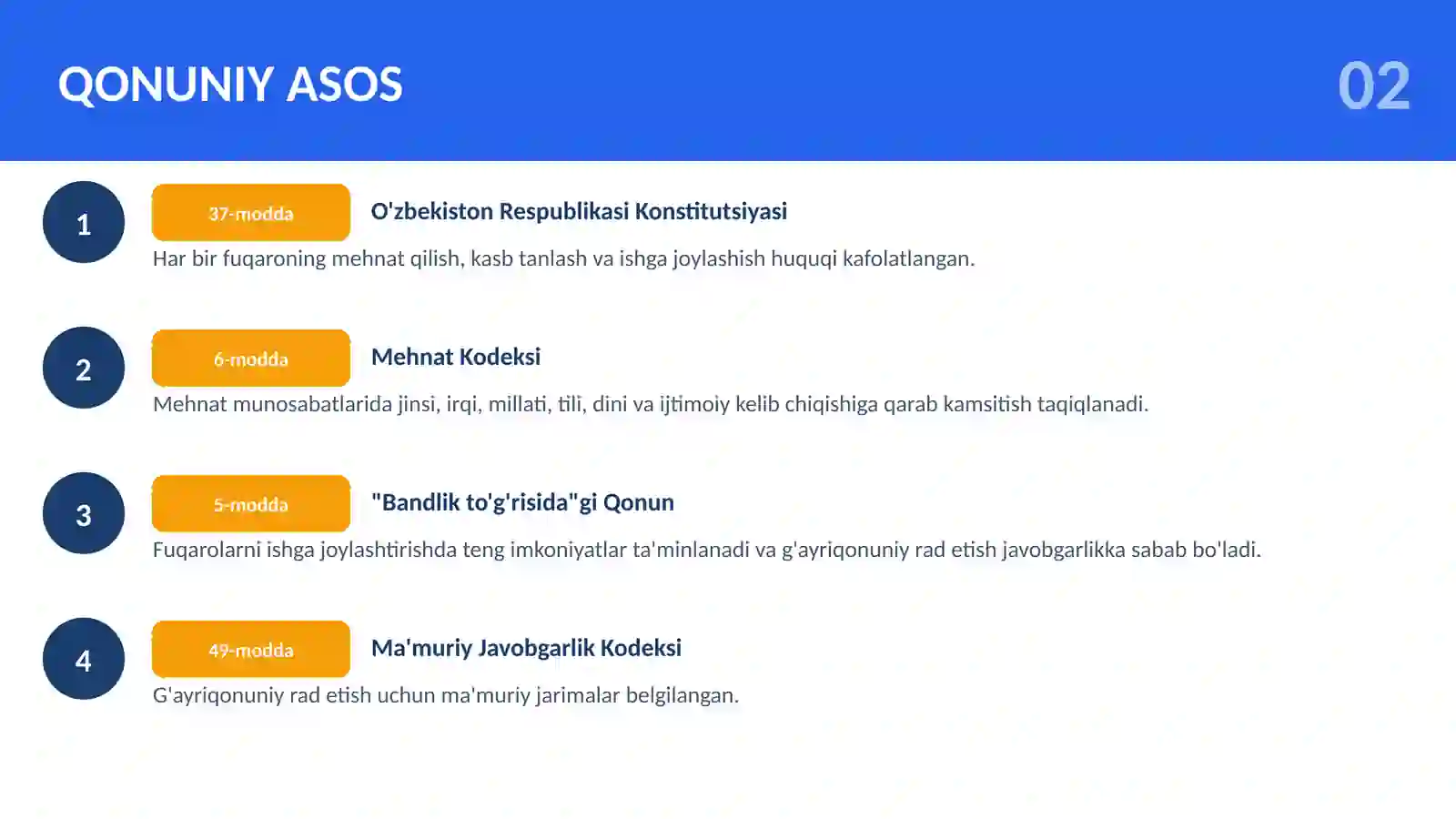 QONUNIY ASOS

02

1

37-modda

O'zbekiston Respublikasi Konstitutsiyasi

Har bir fuqaroning mehnat qilish, kasb tanlash va ishga joylashish huquqi kafolatlangan.

2

6-modda

Mehnat Kodeksi

Mehnat munosabatlarida jinsi, irqi, millati, tili, dini va ijtimoiy kelib chiqishiga qarab kamsitish taqiqlanadi.

3

5-modda

"Bandlik to'g'risida"gi Qonun

Fuqarolarni ishga joylashtirishda teng imkoniyatlar ta'minlanadi va g'ayriqonuniy rad etish javobgarlikka sabab bo'ladi.

4

49-modda

Ma'muriy Javobgarlik Kodeksi

G'ayriqonuniy rad etish uchun ma'muriy jarimalar belgilangan.